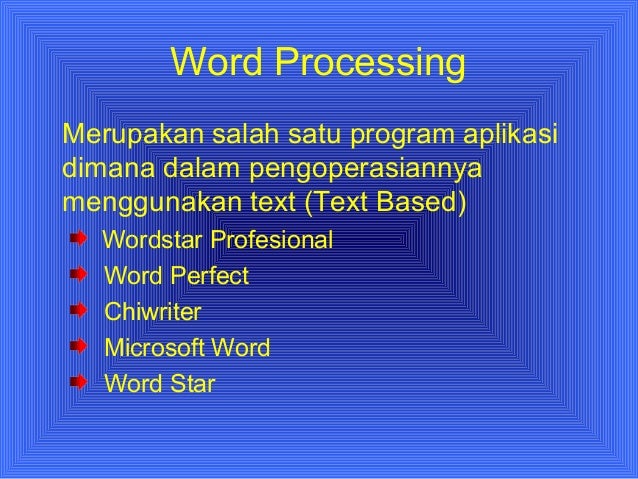 Word Processing

Merupakan salah satu program aplikasi dimana dalam pengoperasiannya menggunakan text (Text Based)

Wordstar Profesional
Word Perfect
Chiwriter
Microsoft Word
Word Star